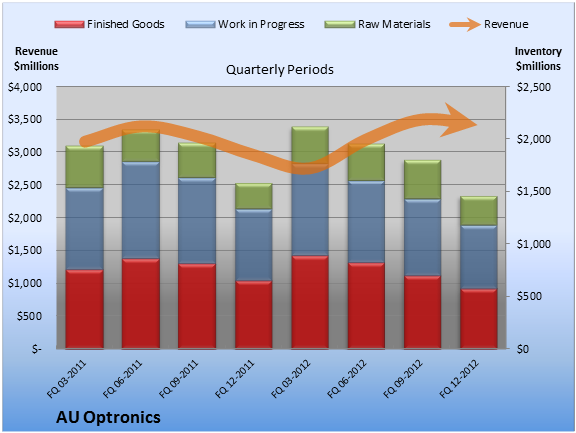 Finished Goods
Work in Progress
Raw Materials
Revenue

Revenue $millions

Quarterly Periods

Inventory $millions

$4,000
$3,500
$3,000
$2,500
$2,000
$1,500
$1,000
$500
$-

$2,500
$2,000
$1,500
$1,000
$500
$0

FQ 03-2011
FQ 06-2011
FQ 09-2011
FQ 12-2011
FQ 03-2012
FQ 06-2012
FQ 09-2012
FQ 12-2012

AU Optronics